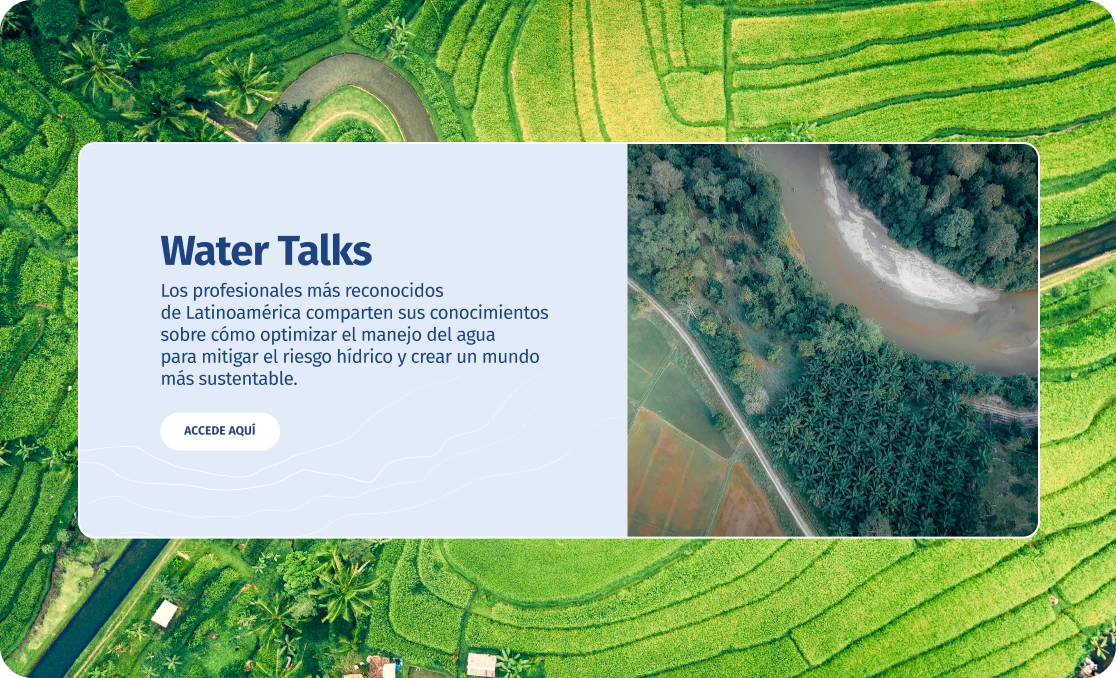 Water Talks

Los profesionales más reconocidos de Latinoamérica comparten sus conocimientos sobre cómo optimizar el manejo del agua para mitigar el riesgo hídrico y crear un mundo más sustentable.

ACCEDE AQUÍ